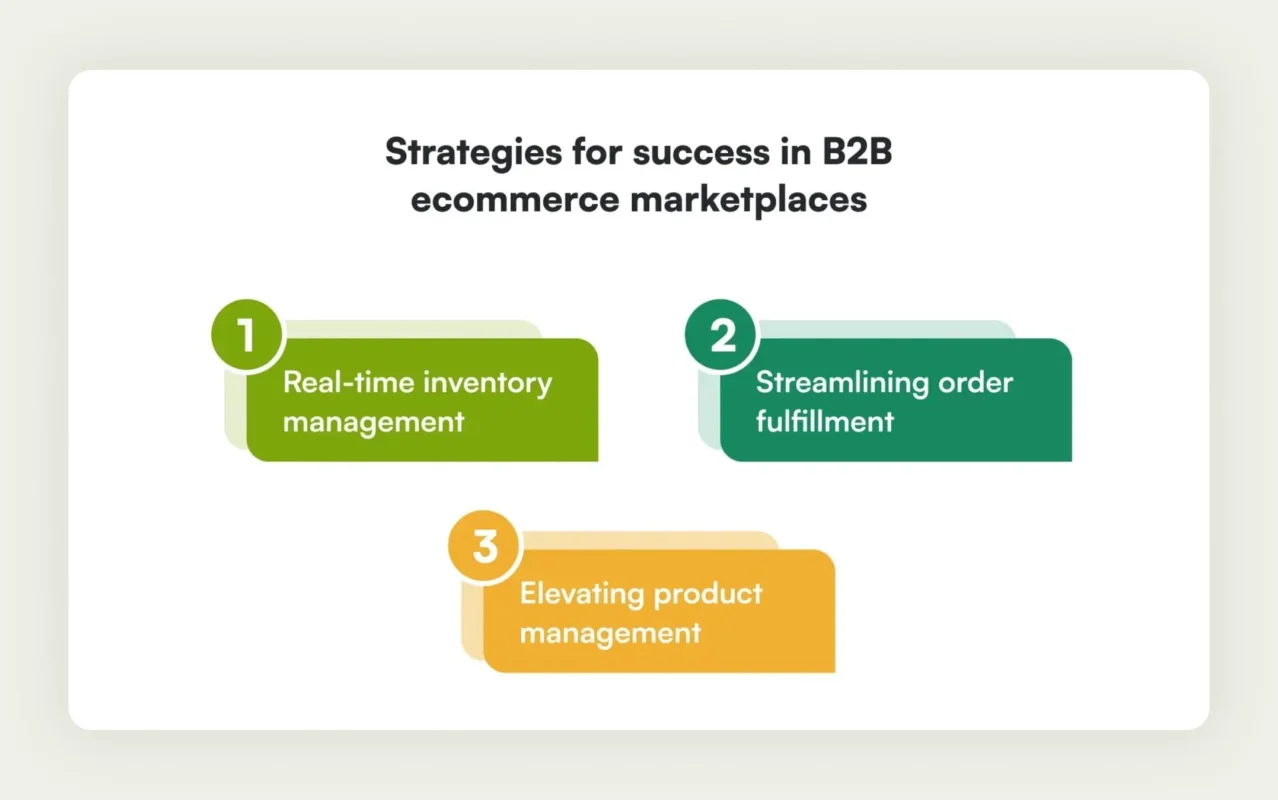 Strategies for success in B2B ecommerce marketplaces

1
Real-time inventory management

2
Streamlining order fulfillment

3
Elevating product management